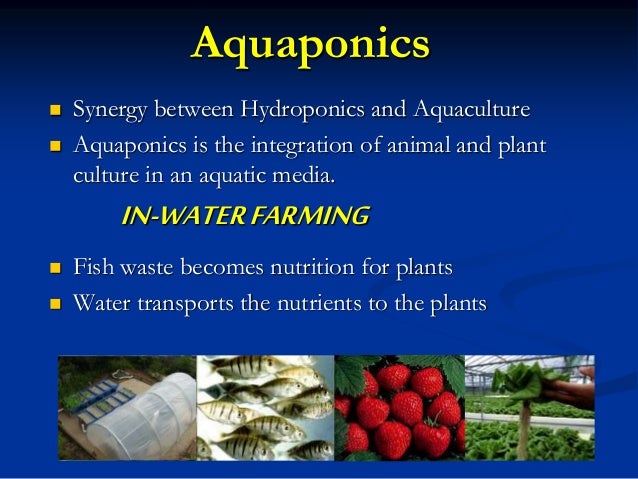 Aquaponics

- Synergy between Hydroponics and Aquaculture
- Aquaponics is the integration of animal and plant culture in an aquatic media.

IN-WATER FARMING

- Fish waste becomes nutrition for plants
- Water transports the nutrients to the plants